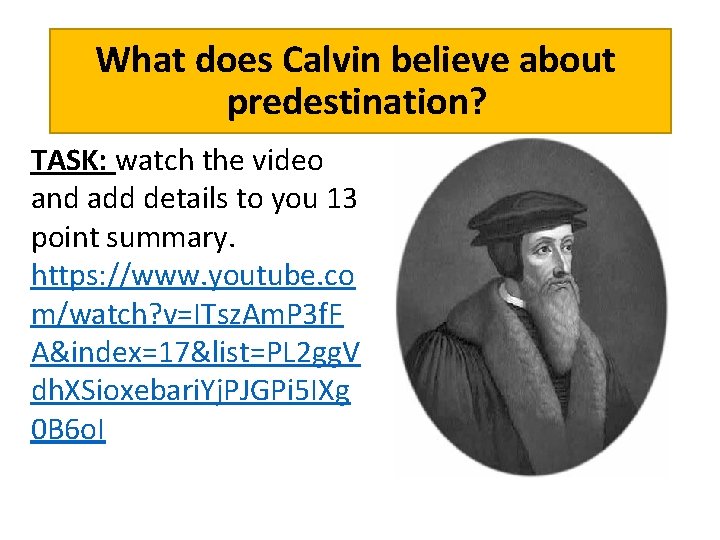 What does Calvin believe about predestination?

TASK: watch the video and add details to you 13 point summary.
https://www.youtube.com/watch?v=ITszAmP3fFA&index=17&list=PL2ggVdhXSioxebariYjPJGPi5IXg0B6oI